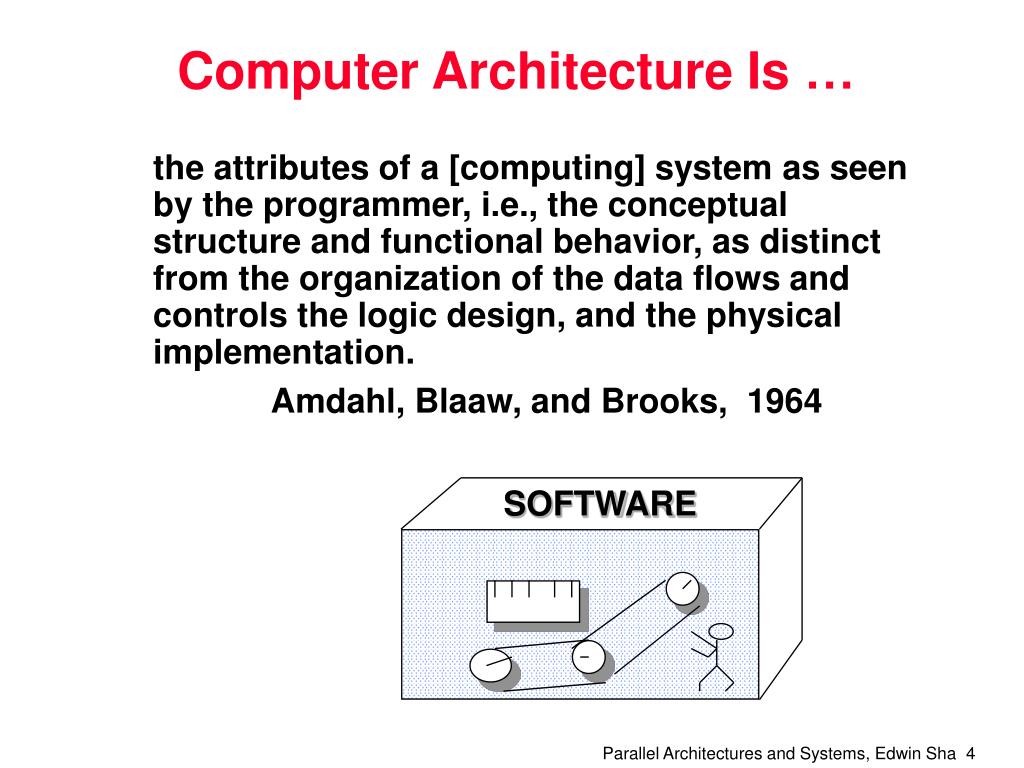 Computer Architecture Is …

the attributes of a [computing] system as seen by the programmer, i.e., the conceptual structure and functional behavior, as distinct from the organization of the data flows and controls the logic design, and the physical implementation.

Amdahl, Blaaw, and Brooks, 1964

SOFTWARE

Parallel Architectures and Systems, Edwin Sha 4